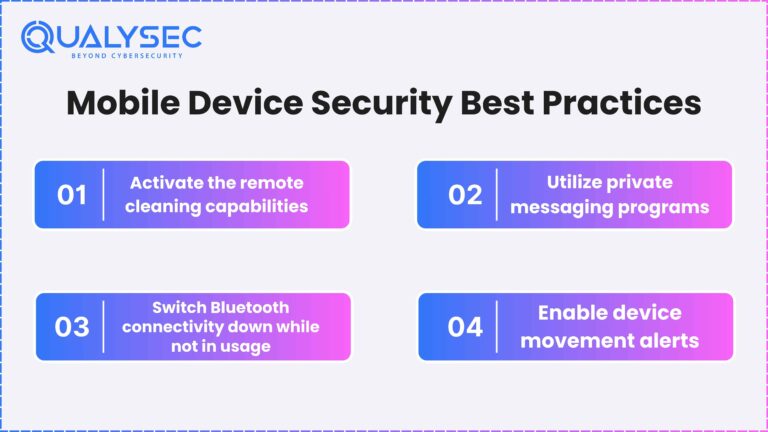 QUALYSEC
BEYOND CYBERSECURITY

Mobile Device Security Best Practices

01 Activate the remote cleaning capabilities

02 Utilize private messaging programs

03 Switch Bluetooth connectivity down while not in usage

04 Enable device movement alerts